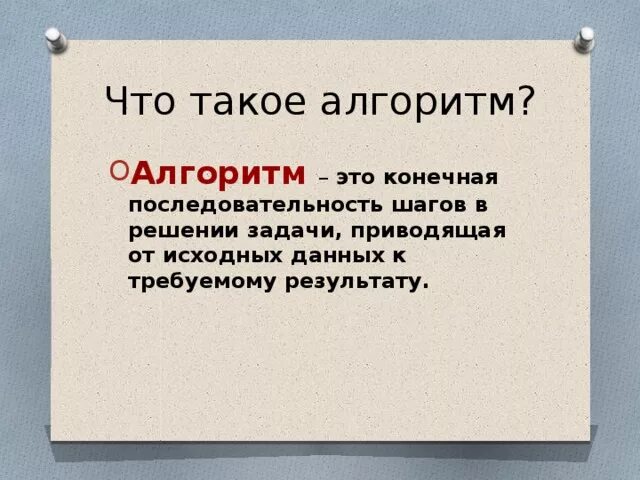 Что такое алгоритм?

Алгоритм – это конечная последовательность шагов в решении задачи, приводящая от исходных данных к требуемому результату.